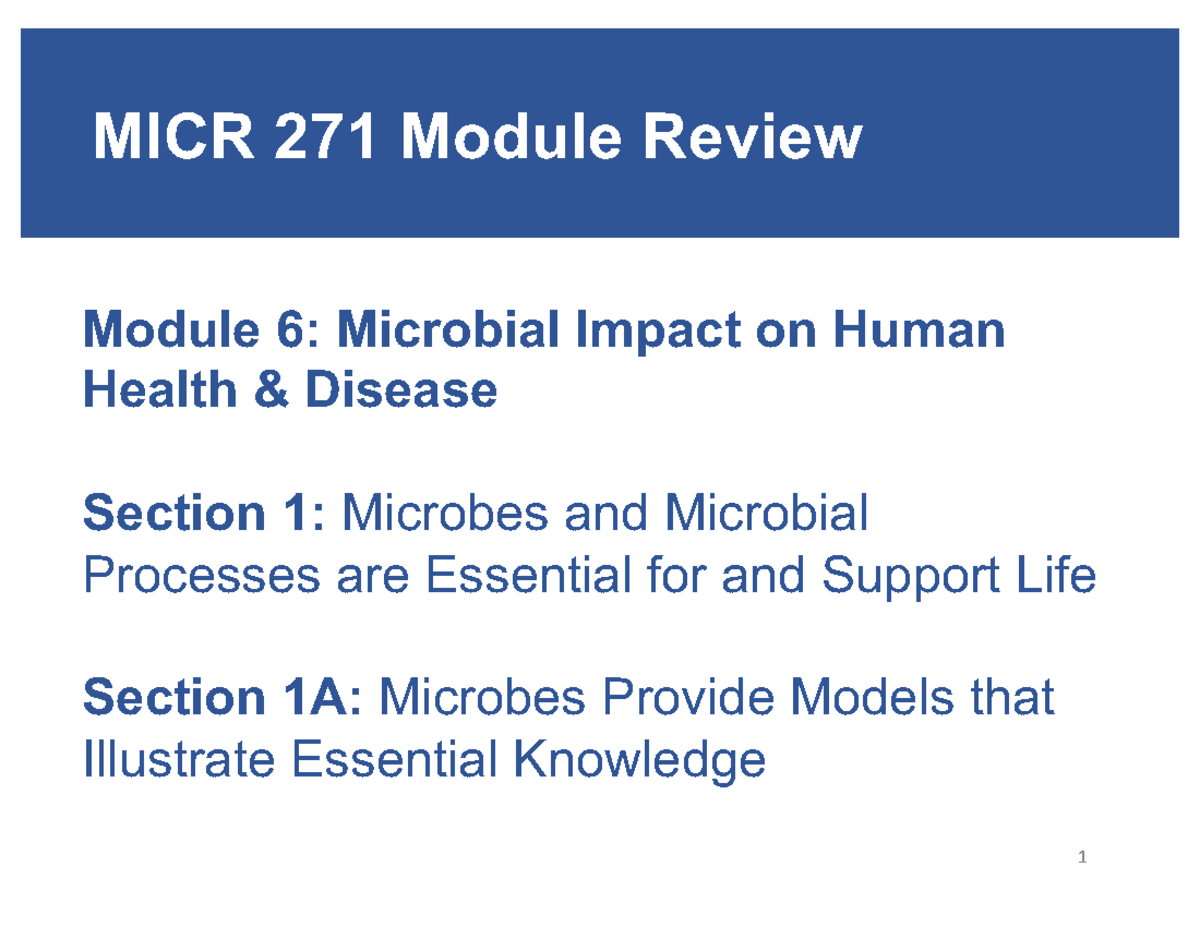 MICR 271 Module Review

Module 6: Microbial Impact on Human Health & Disease

Section 1: Microbes and Microbial Processes are Essential for and Support Life

Section 1A: Microbes Provide Models that Illustrate Essential Knowledge

1